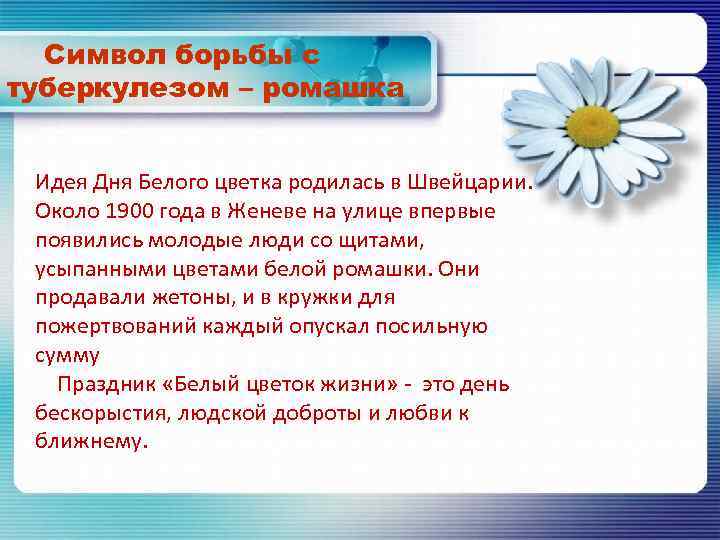 Символ борьбы с туберкулезом – ромашка

Идея Дня Белого цветка родилась в Швейцарии. Около 1900 года в Женеве на улице впервые появились молодые люди со щитами, усыпанными цветами белой ромашки. Они продавали жетоны, и в кружки для пожертвований каждый опускал посильную сумму

Праздник «Белый цветок жизни» - это день бескорыстия, людской доброты и любви к ближнему.